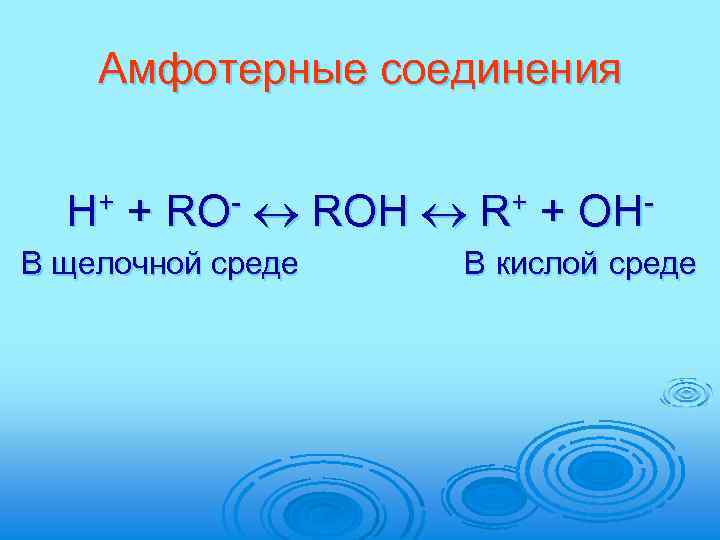 Амфотерные соединения

$H^+ + RO^- \leftrightarrow ROH \leftrightarrow R^+ + OH^-$

В щелочной среде

В кислой среде